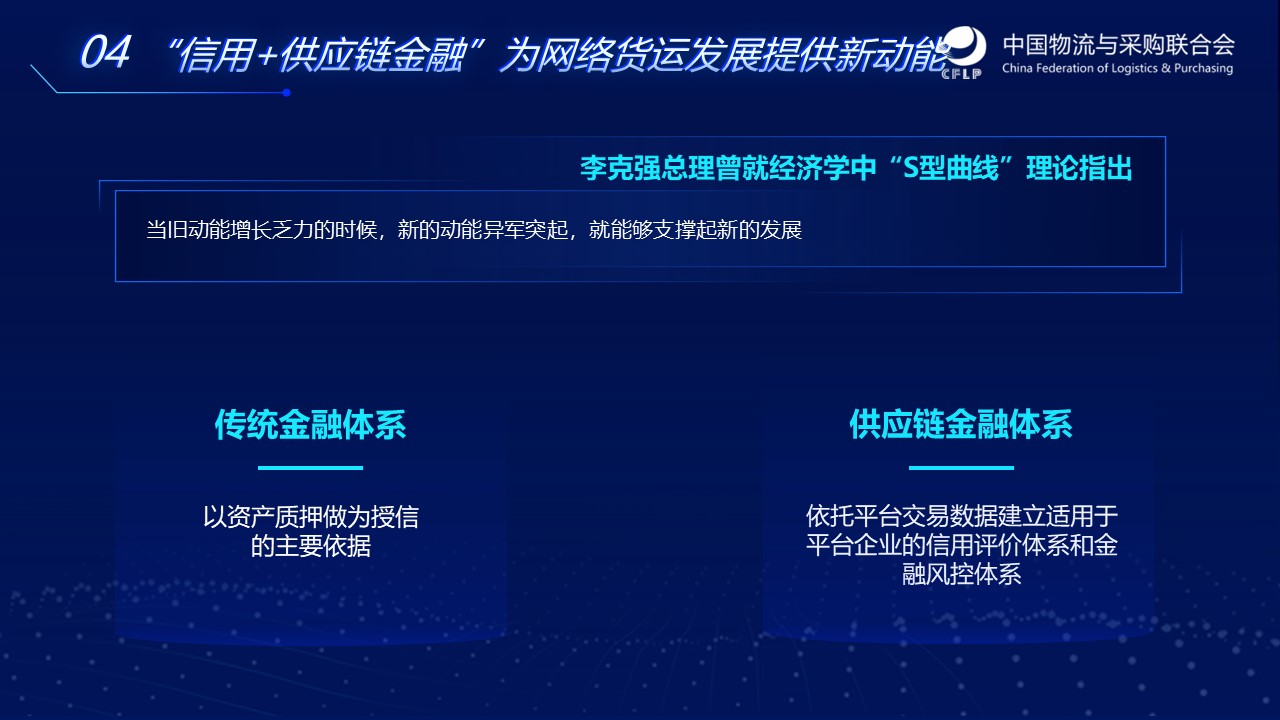 04 “信用+供应链金融”为网络货运发展提供新动能

CFLP 中国物流与采购联合会 China Federation of Logistics & Purchasing

李克强总理曾就经济学中“S型曲线”理论指出

当旧动能增长乏力的时候，新的动能异军突起，就能够支撑起新的发展

传统金融体系

以资产质押做为授信的主要依据

供应链金融体系

依托平台交易数据建立适用于平台企业的信用评价体系和金融风控体系